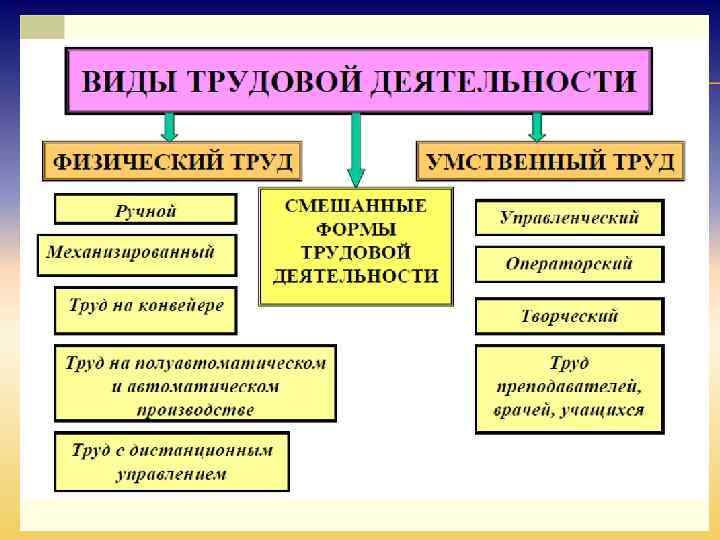 ВИДЫ ТРУДОВОЙ ДЕЯТЕЛЬНОСТИ

ФИЗИЧЕСКИЙ ТРУД

Ручной

Механизированный

Труд на конвейере

Труд на полуавтоматическом и автоматическом производстве

Труд с дистанционным управлением

СМЕШАННЫЕ ФОРМЫ ТРУДОВОЙ ДЕЯТЕЛЬНОСТИ

УМСТВЕННЫЙ ТРУД

Управленческий

Операторский

Творческий

Труд преподавателей, врачей, учащихся